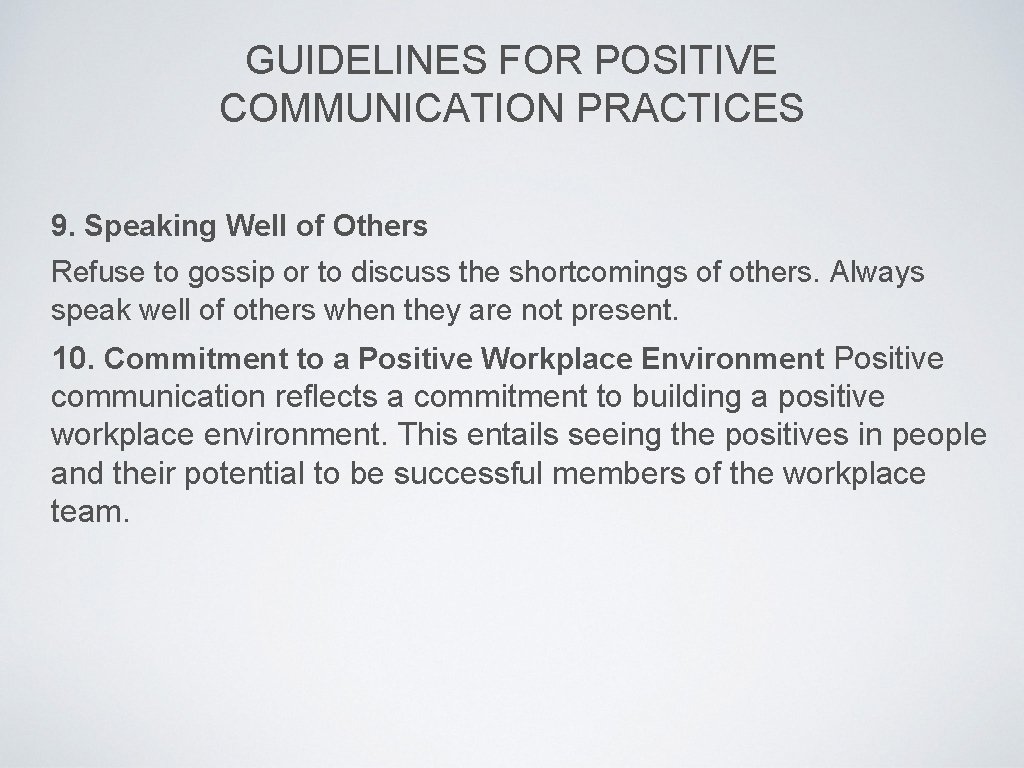 GUIDELINES FOR POSITIVE COMMUNICATION PRACTICES

9. Speaking Well of Others

Refuse to gossip or to discuss the shortcomings of others. Always speak well of others when they are not present.

10. Commitment to a Positive Workplace Environment Positive communication reflects a commitment to building a positive workplace environment. This entails seeing the positives in people and their potential to be successful members of the workplace team.